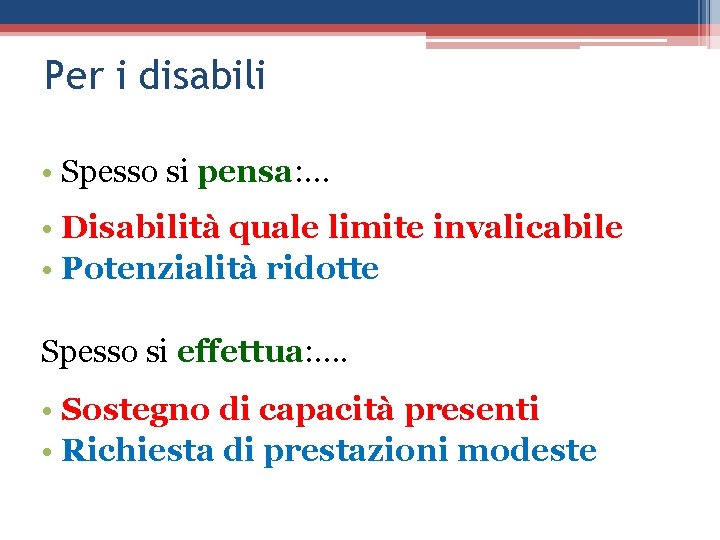 Per i disabili

• Spesso si pensa:...

• Disabilità quale limite invalicabile
• Potenzialità ridotte

Spesso si effettua:....

• Sostegno di capacità presenti
• Richiesta di prestazioni modeste